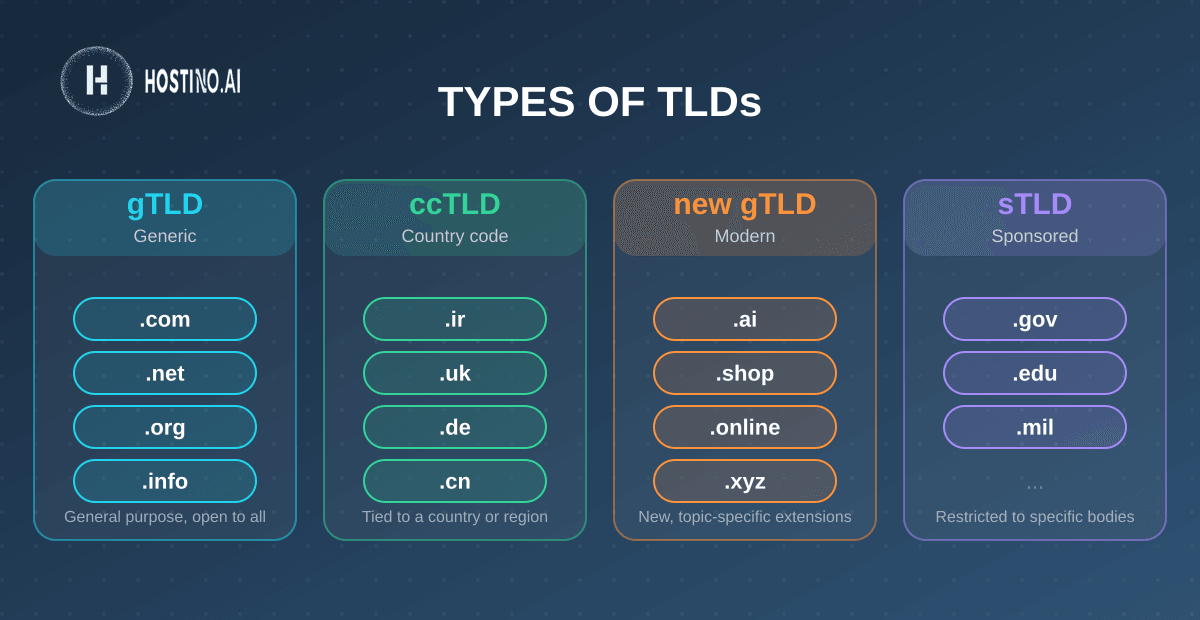 HOSTINO.AI

TYPES OF TLDs

gTLD
Generic

.com
.net
.org
.info

General purpose, open to all

ccTLD
Country code

.ir
.uk
.de
.cn

Tied to a country or region

new gTLD
Modern

.ai
.shop
.online
.xyz

New, topic-specific extensions

sTLD
Sponsored

.gov
.edu
.mil
...

Restricted to specific bodies